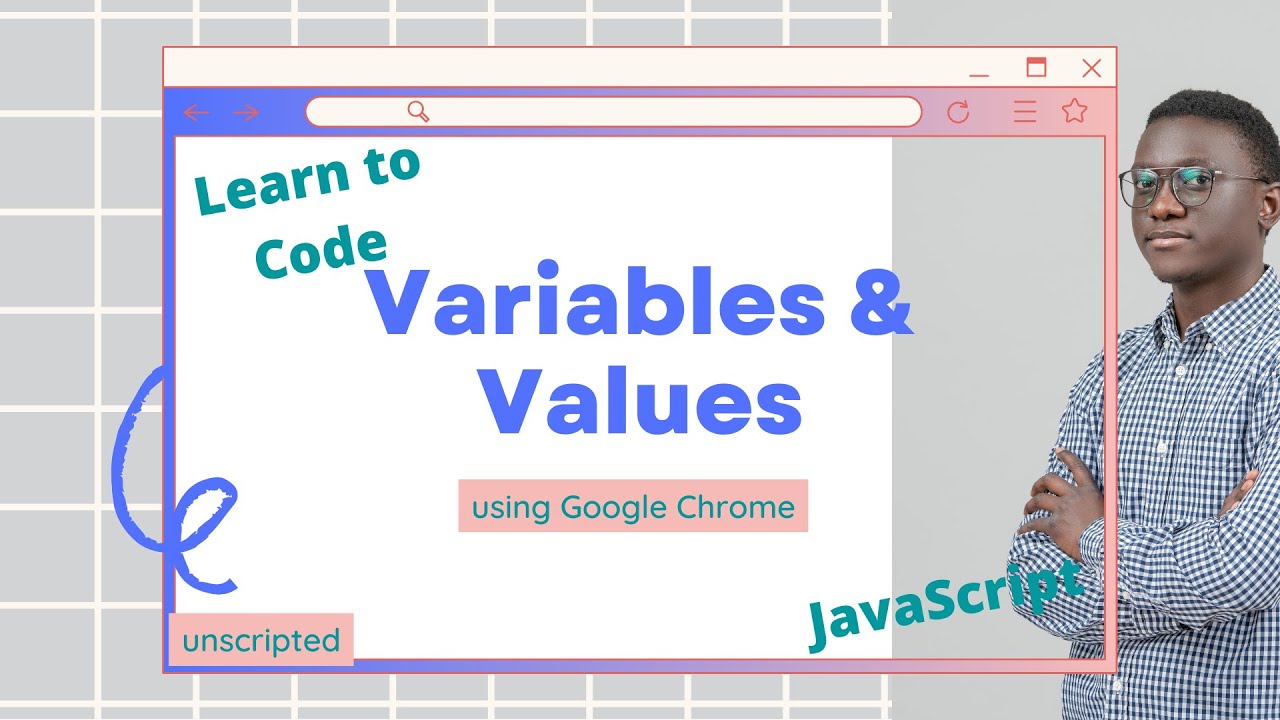 Learn to Code

Variables & Values

using Google Chrome

unscripted

JavaScript